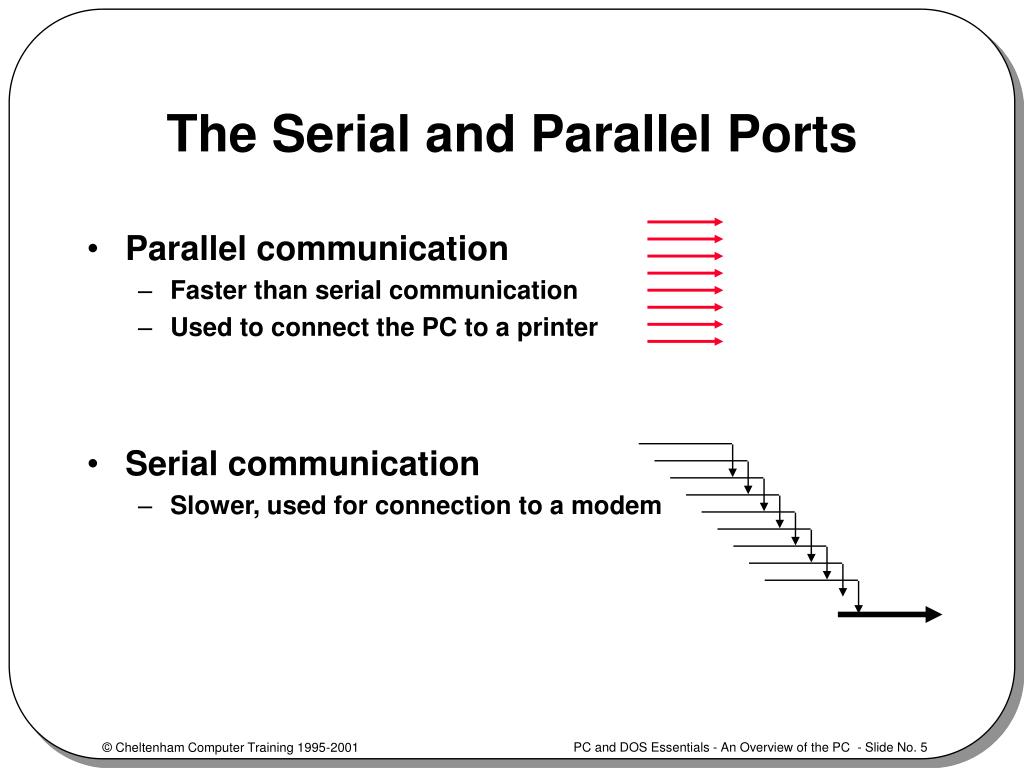 The Serial and Parallel Ports

• Parallel communication
– Faster than serial communication
– Used to connect the PC to a printer

• Serial communication
– Slower, used for connection to a modem

© Cheltenham Computer Training 1995-2001

PC and DOS Essentials - An Overview of the PC - Slide No. 5